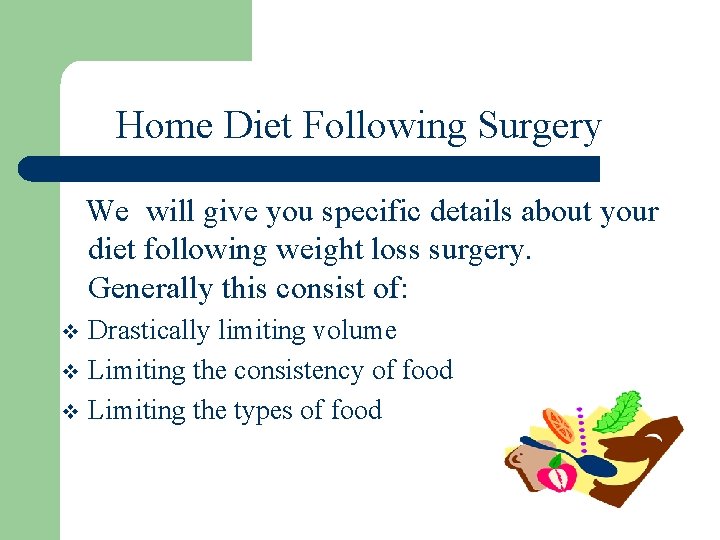 Home Diet Following Surgery

We will give you specific details about your diet following weight loss surgery. Generally this consist of:

❖ Drastically limiting volume
❖ Limiting the consistency of food
❖ Limiting the types of food